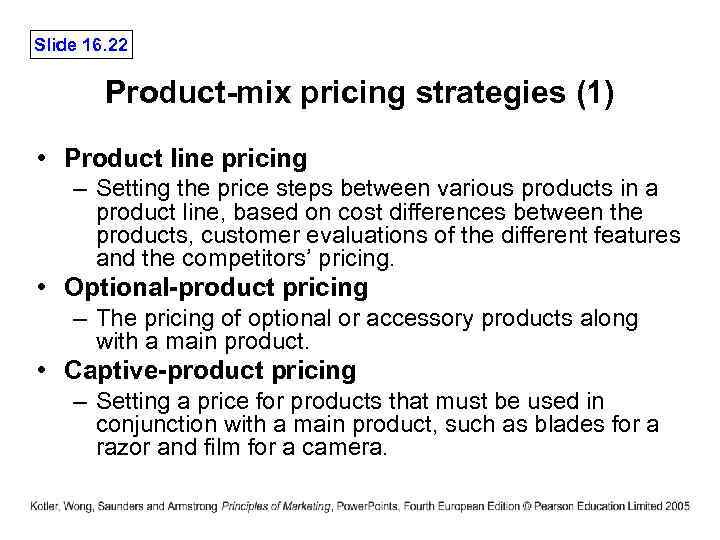 Slide 16.22

Product-mix pricing strategies (1)

• Product line pricing
– Setting the price steps between various products in a product line, based on cost differences between the products, customer evaluations of the different features and the competitors' pricing.
• Optional-product pricing
– The pricing of optional or accessory products along with a main product.
• Captive-product pricing
– Setting a price for products that must be used in conjunction with a main product, such as blades for a razor and film for a camera.

Kotler, Wong, Saunders and Armstrong Principles of Marketing, PowerPoints, Fourth European Edition © Pearson Education Limited 2005